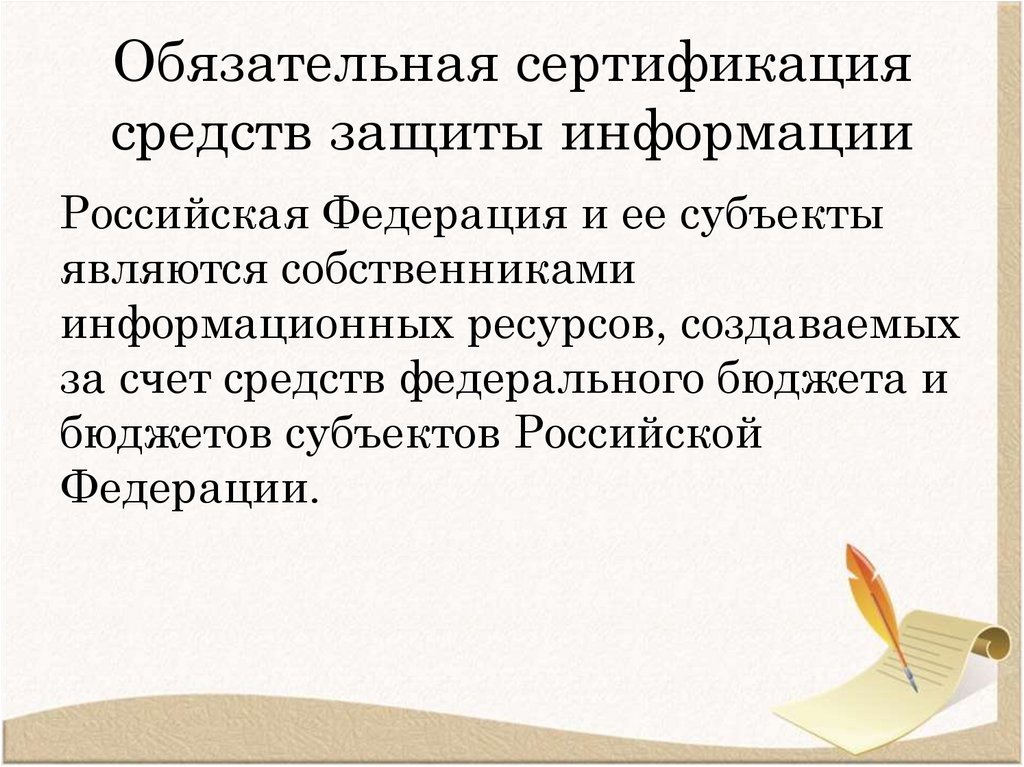 Обязательная сертификация средств защиты информации

Российская Федерация и ее субъекты являются собственниками информационных ресурсов, создаваемых за счет средств федерального бюджета и бюджетов субъектов Российской Федерации.